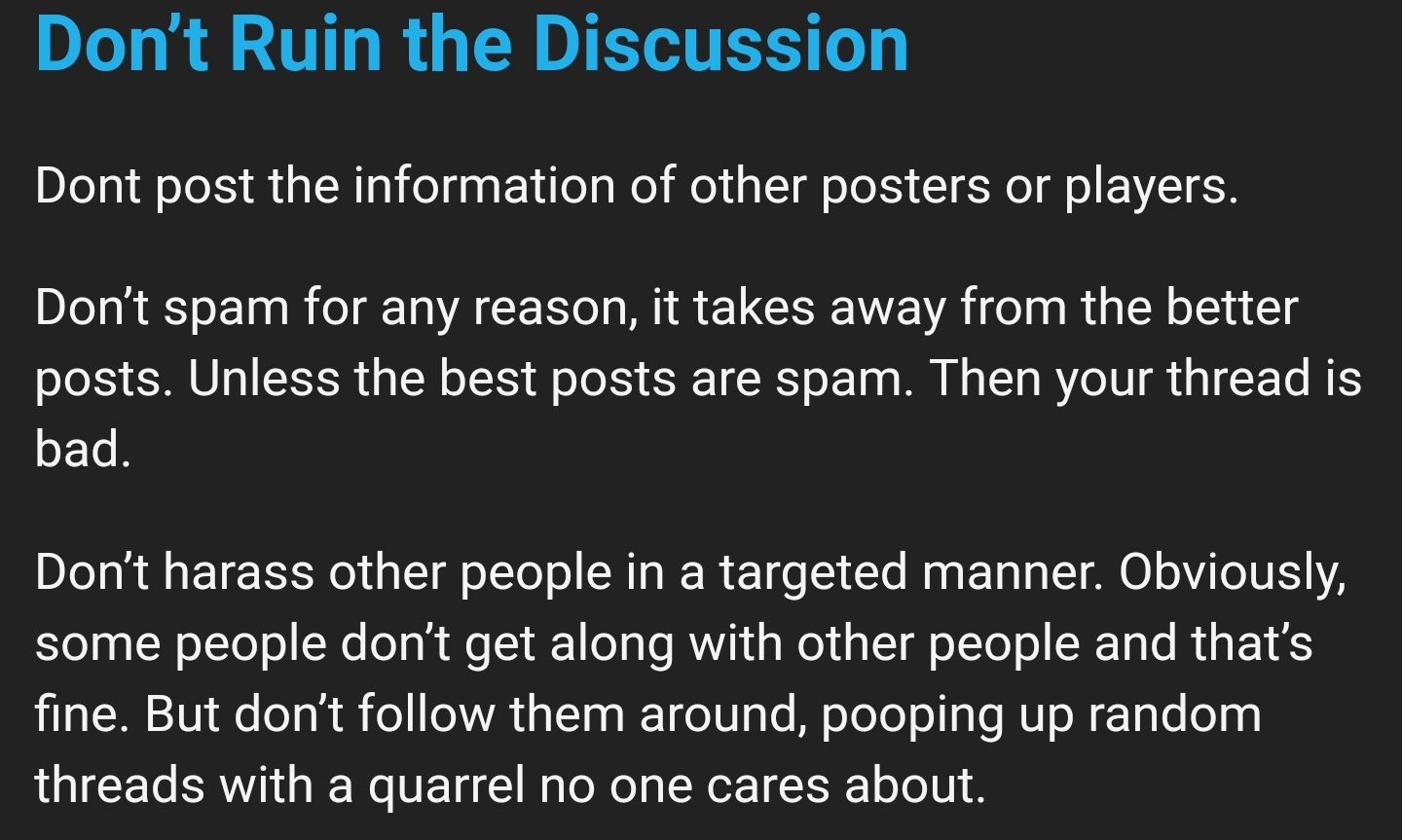 Don’t Ruin the Discussion

Dont post the information of other posters or players.

Don’t spam for any reason, it takes away from the better posts. Unless the best posts are spam. Then your thread is bad.

Don’t harass other people in a targeted manner. Obviously, some people don’t get along with other people and that’s fine. But don’t follow them around, pooping up random threads with a quarrel no one cares about.